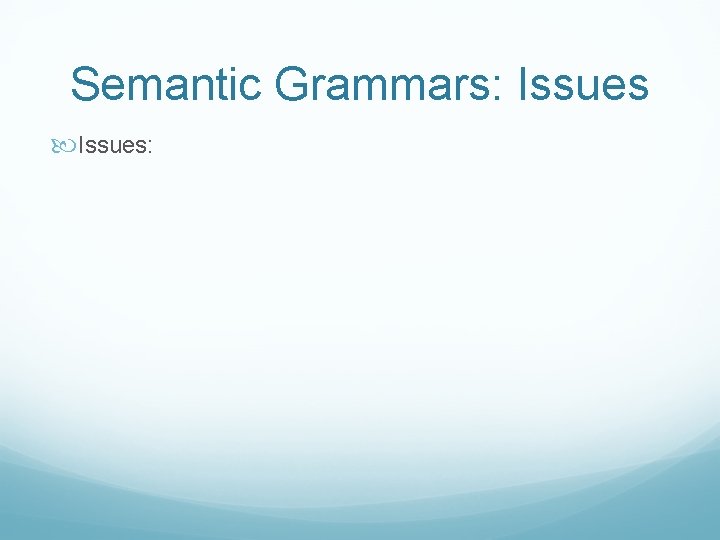 Semantic Grammars: Issues

Issues: